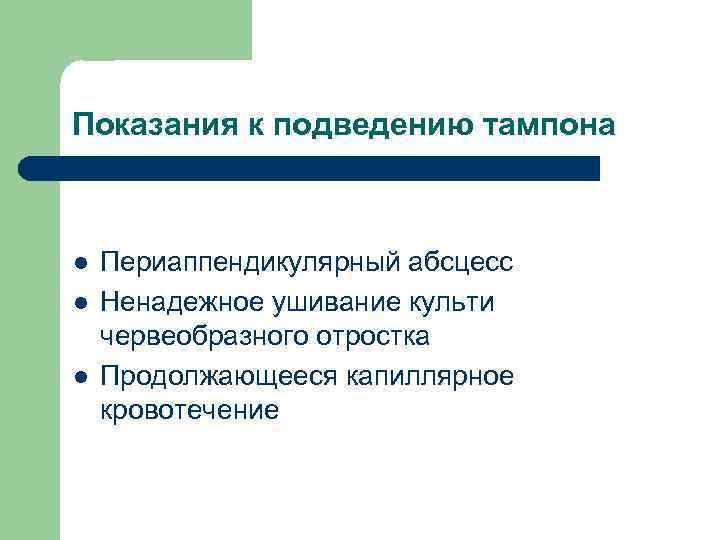 Показания к подведению тампона

- Периаппендикулярный абсцесс
- Ненадежное ушивание культи червеобразного отростка
- Продолжающееся капиллярное кровотечение